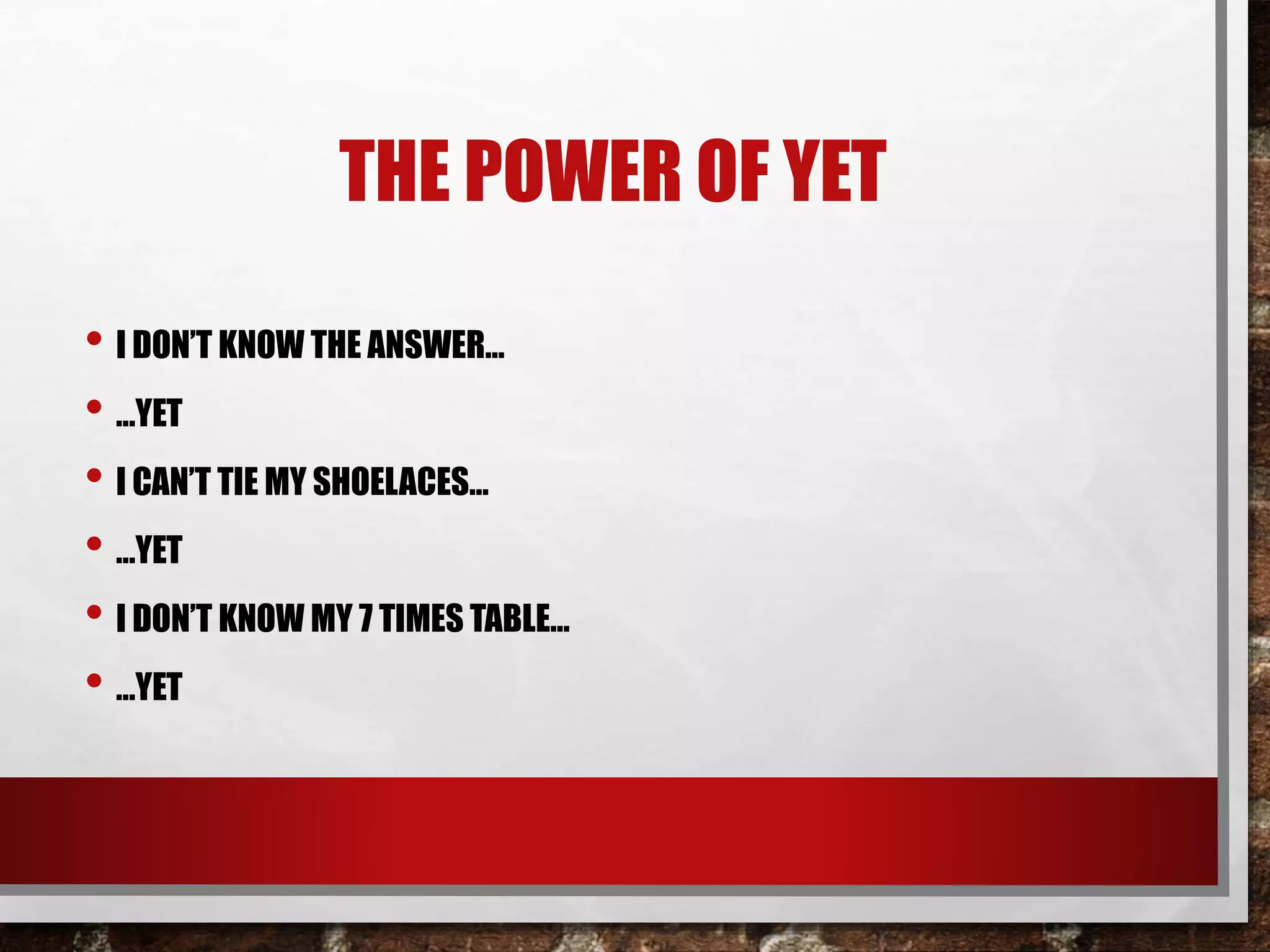 THE POWER OF YET

• I DON'T KNOW THE ANSWER…
• …YET
• I CAN'T TIE MY SHOELACES…
• …YET
• I DON'T KNOW MY 7 TIMES TABLE…
• …YET